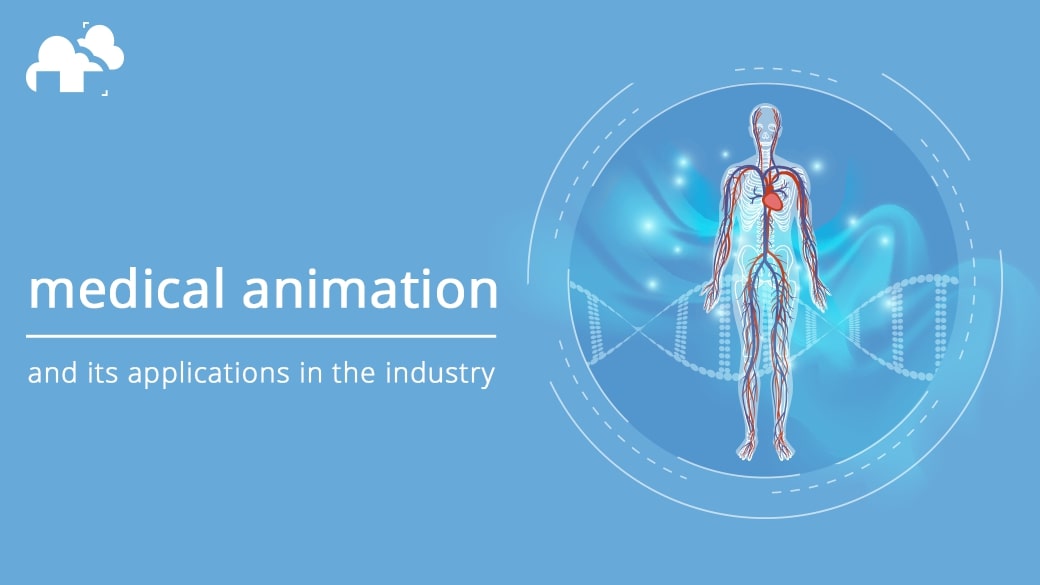 medical animation

and its applications in the industry